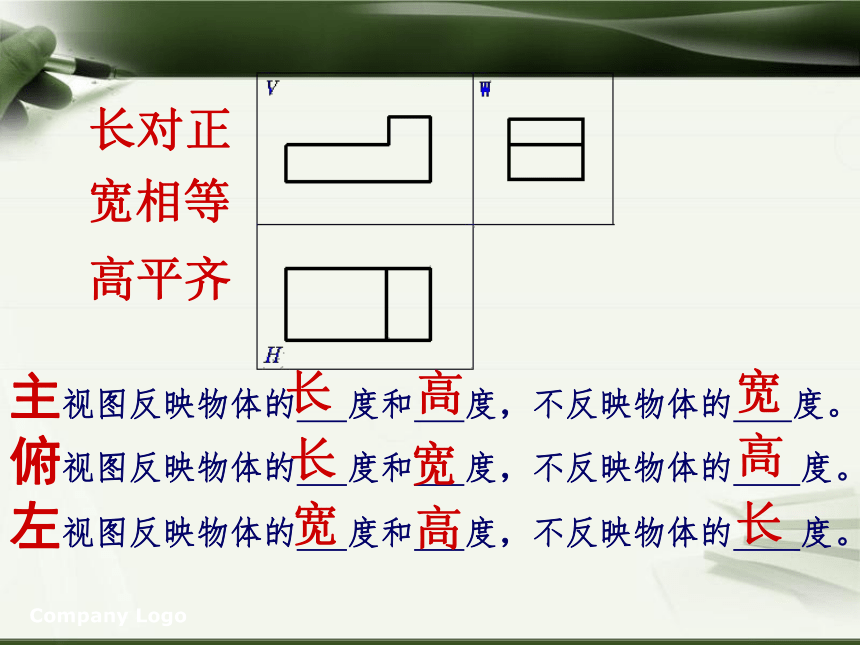 长对正
宽相等
高平齐

V

W

H

主视图反映物体的长度和高度，不反映物体的宽度。
俯视图反映物体的长度和宽度，不反映物体的高度。
左视图反映物体的宽度和高度，不反映物体的长度。

Company Logo